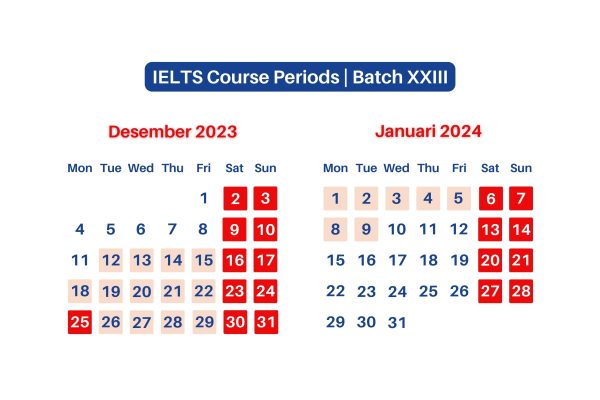 IELTS Course Periods | Batch XXIII

Desember 2023

| Mon | Tue | Wed | Thu | Fri | Sat | Sun |
|---|---|---|---|---|---|---|
| | | | | 1 | 2 | 3 |
| 4 | 5 | 6 | 7 | 8 | 9 | 10 |
| 11 | 12 | 13 | 14 | 15 | 16 | 17 |
| 18 | 19 | 20 | 21 | 22 | 23 | 24 |
| 25 | 26 | 27 | 28 | 29 | 30 | 31 |

Januari 2024

| Mon | Tue | Wed | Thu | Fri | Sat | Sun |
|---|---|---|---|---|---|---|
| 1 | 2 | 3 | 4 | 5 | 6 | 7 |
| 8 | 9 | 10 | 11 | 12 | 13 | 14 |
| 15 | 16 | 17 | 18 | 19 | 20 | 21 |
| 22 | 23 | 24 | 25 | 26 | 27 | 28 |
| 29 | 30 | 31 | | | | |